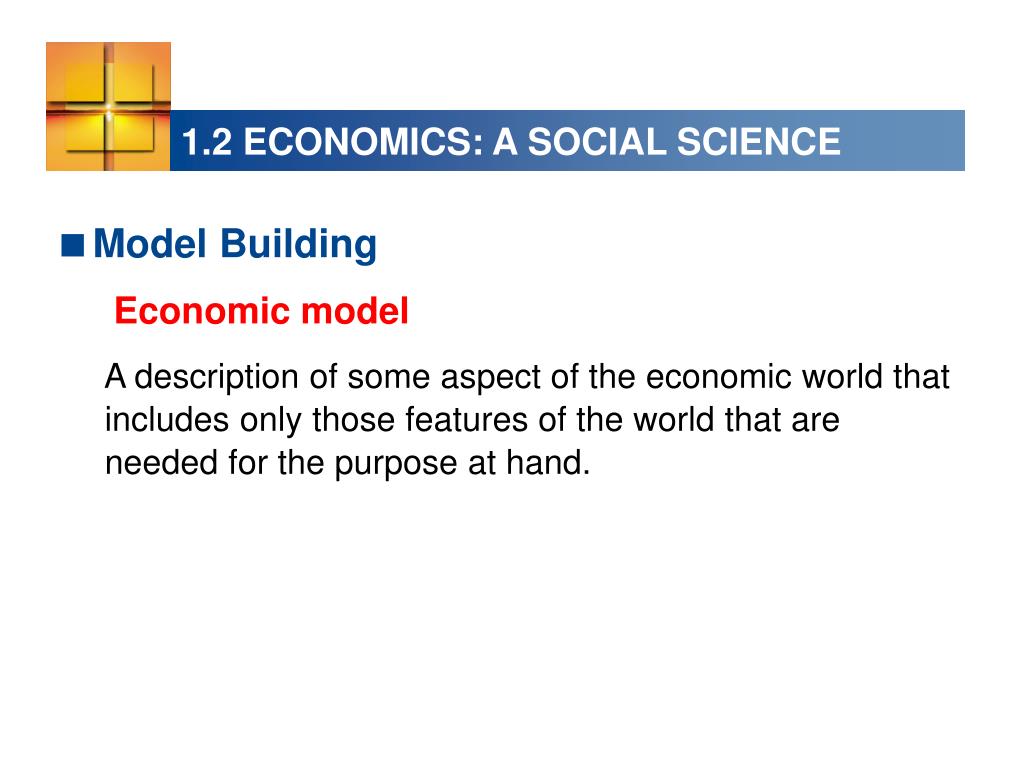 1.2 ECONOMICS: A SOCIAL SCIENCE

■ Model Building

Economic model

A description of some aspect of the economic world that includes only those features of the world that are needed for the purpose at hand.